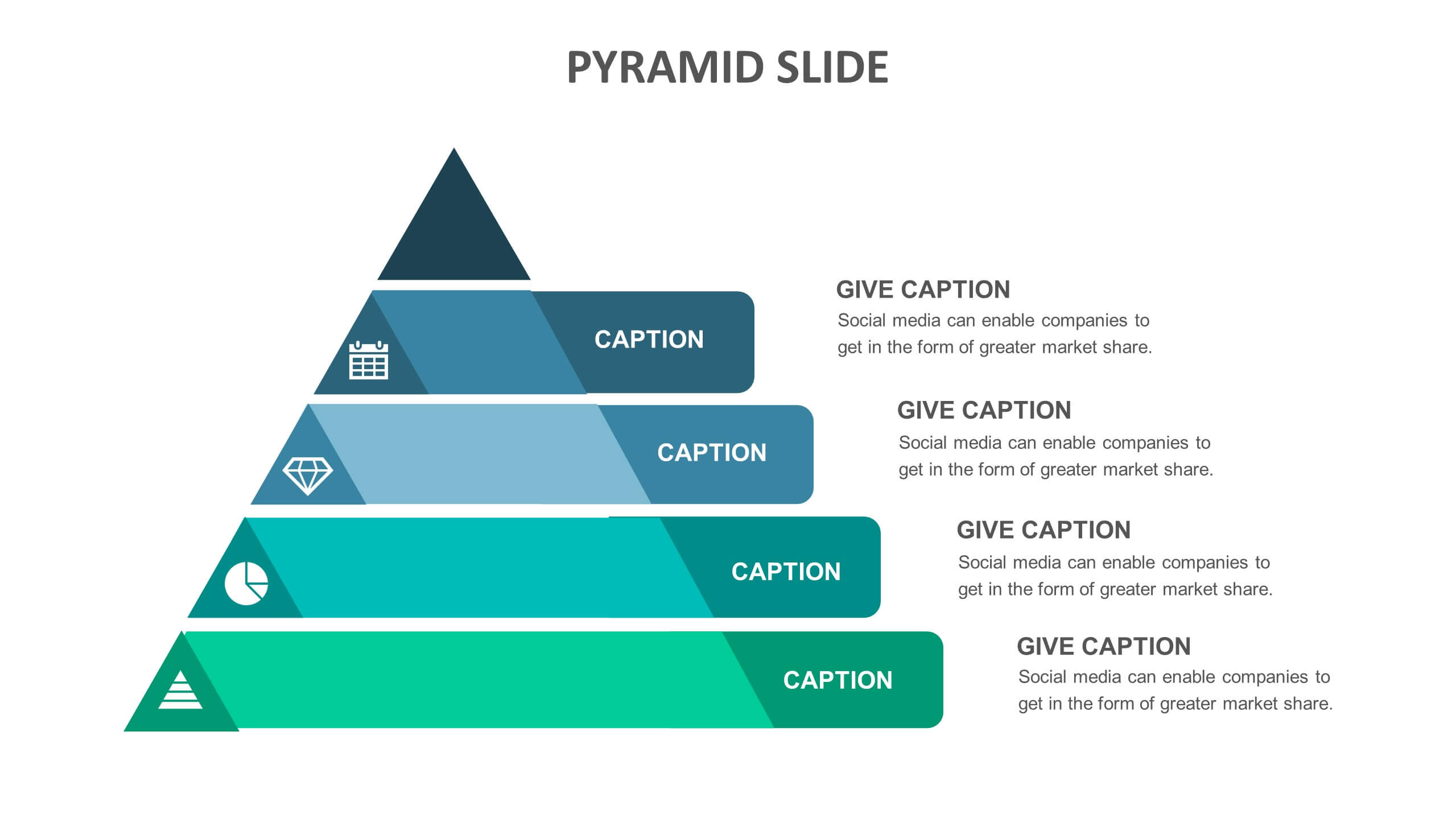 PYRAMID SLIDE

CAPTION

GIVE CAPTION
Social media can enable companies to get in the form of greater market share.

CAPTION

GIVE CAPTION
Social media can enable companies to get in the form of greater market share.

CAPTION

GIVE CAPTION
Social media can enable companies to get in the form of greater market share.

CAPTION

GIVE CAPTION
Social media can enable companies to get in the form of greater market share.